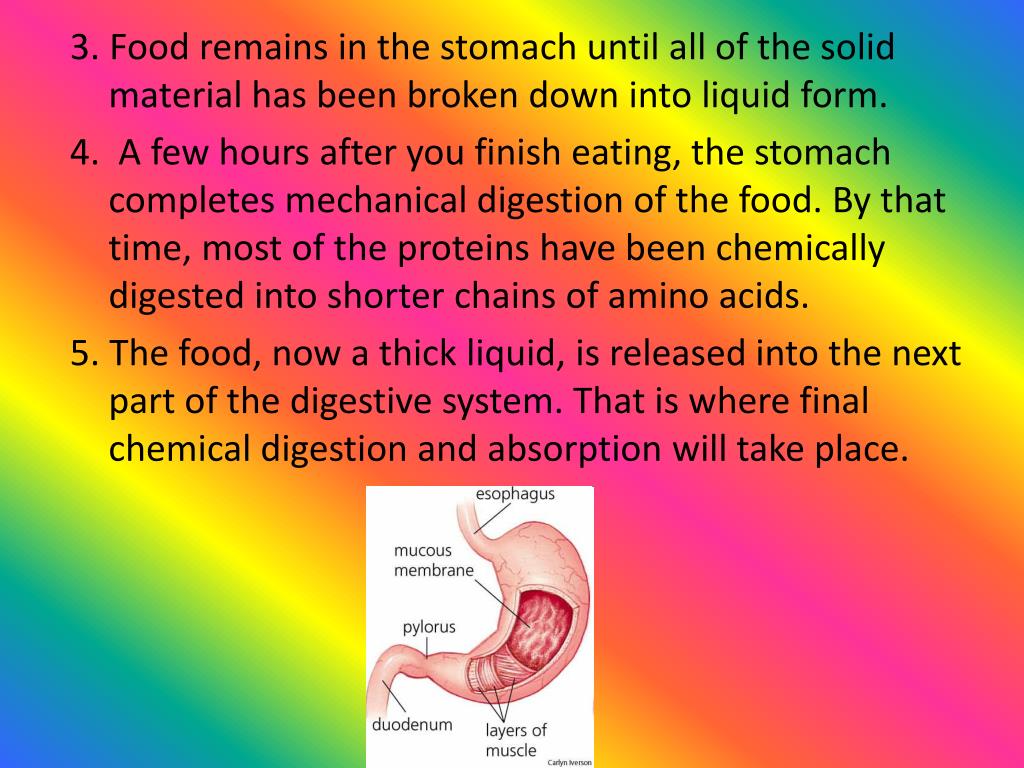 3. Food remains in the stomach until all of the solid material has been broken down into liquid form.

4. A few hours after you finish eating, the stomach completes mechanical digestion of the food. By that time, most of the proteins have been chemically digested into shorter chains of amino acids.

5. The food, now a thick liquid, is released into the next part of the digestive system. That is where final chemical digestion and absorption will take place.

esophagus

mucous membrane

pylorus

duodenum

layers of muscle

Carlyn Iverson